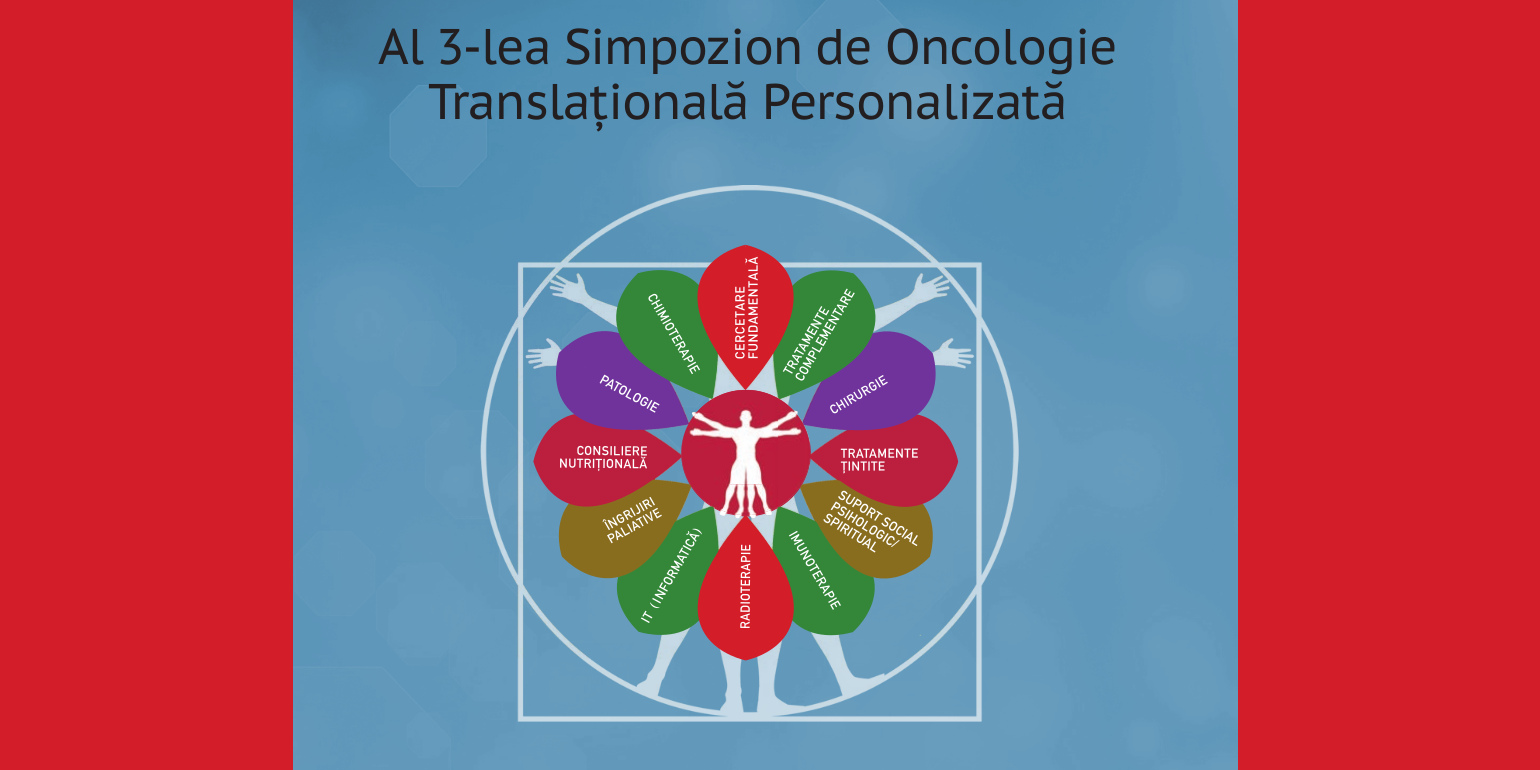 Al 3-lea Simpozion de Oncologie Translațională Personalizată

CERCETARE FUNDAMENTALĂ

TRATAMENTE COMPLEMENTARE

CHIRURGIE

TRATAMENTE ȚINTITE

SUPORT SOCIAL PSIHOLOGIC/ SPIRITUAL

IMUNOTERAPIE

RADIOTERAPIE

IT (INFORMATICĂ)

ÎNGRIJIRI PALIATIVE

CONSILIERE NUTRIȚIONALĂ

PATOLOGIE

CHIMIOTERAPIE